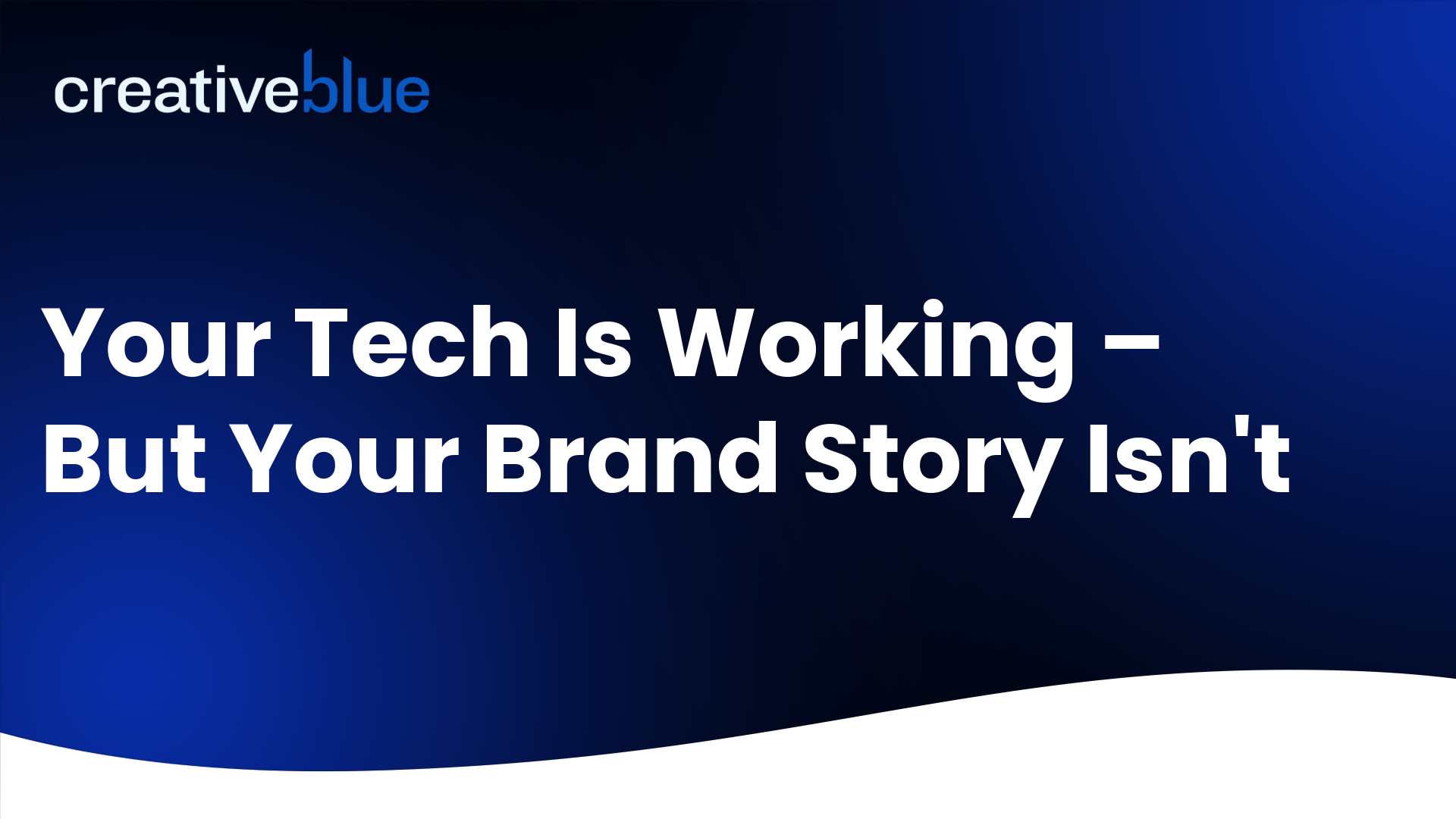 creativeblue

Your Tech Is Working – But Your Brand Story Isn't